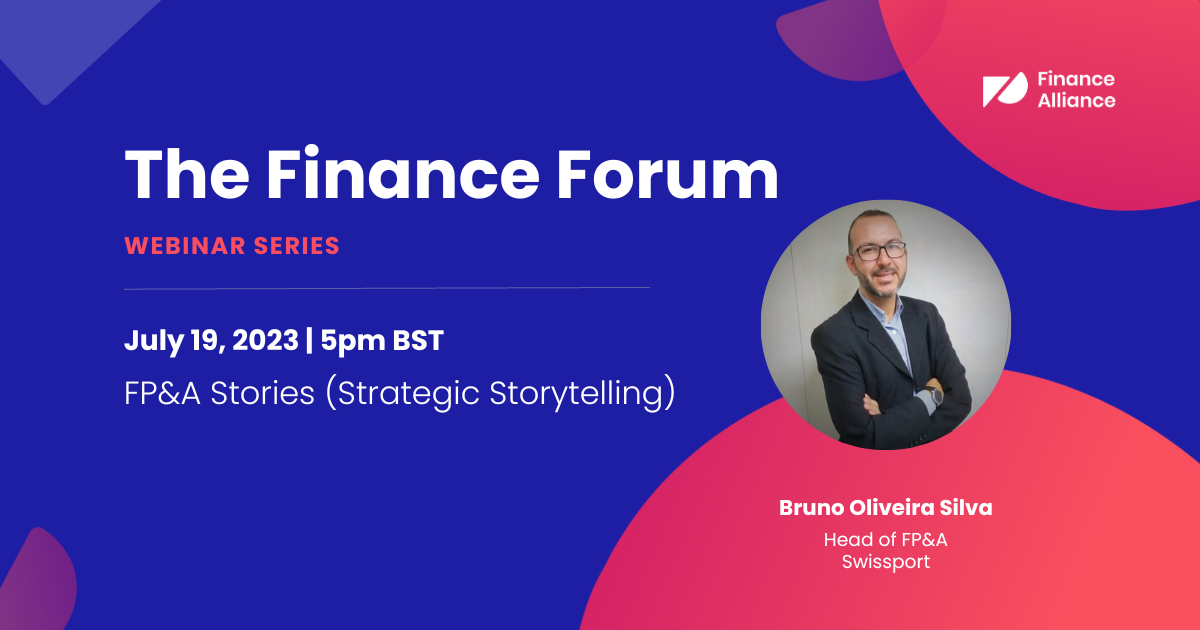 Finance Alliance

The Finance Forum

WEBINAR SERIES

July 19, 2023 | 5pm BST

FP&A Stories (Strategic Storytelling)

Bruno Oliveira Silva
Head of FP&A
Swissport